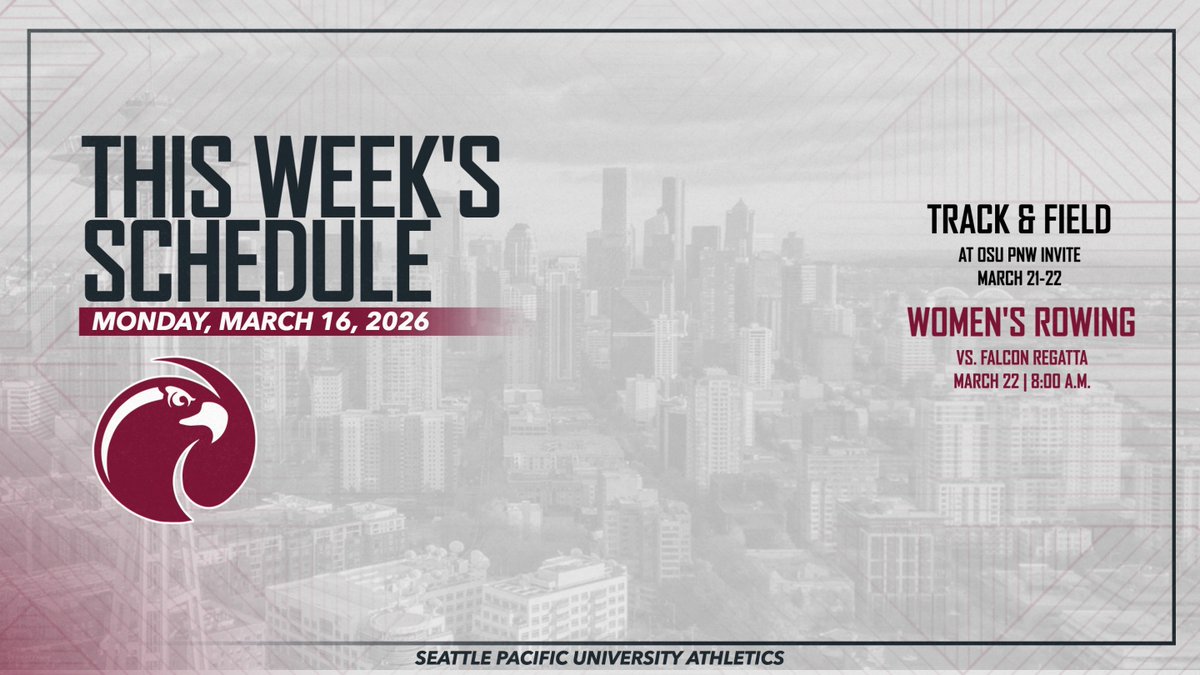 THIS WEEK'S SCHEDULE

MONDAY, MARCH 16, 2026

TRACK & FIELD

AT OSU PNW INVITE

MARCH 21-22

WOMEN'S ROWING

VS. FALCON REGATTA

MARCH 22 | 8:00 A.M.

SEATTLE PACIFIC UNIVERSITY ATHLETICS